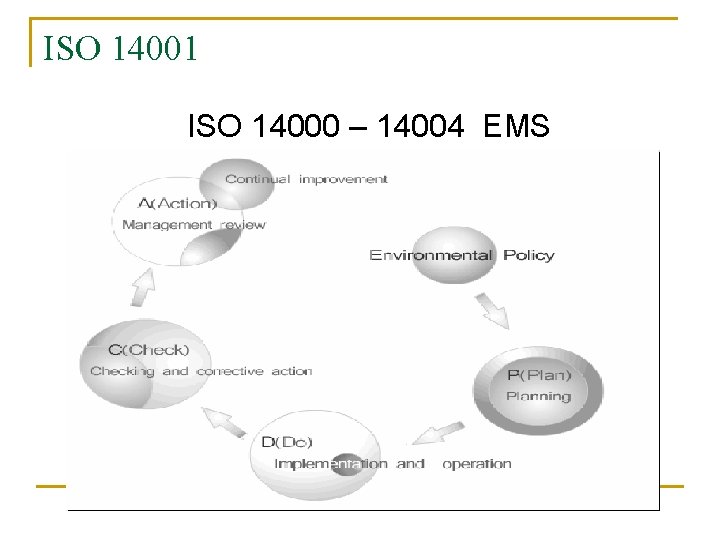 ISO 14001

ISO 14000 – 14004 EMS

Continual improvement

A(Action)
Management review

Environmental Policy

P(Plan)
Planning

D(Do)
Implementation and operation

C(Check)
Checking and corrective action